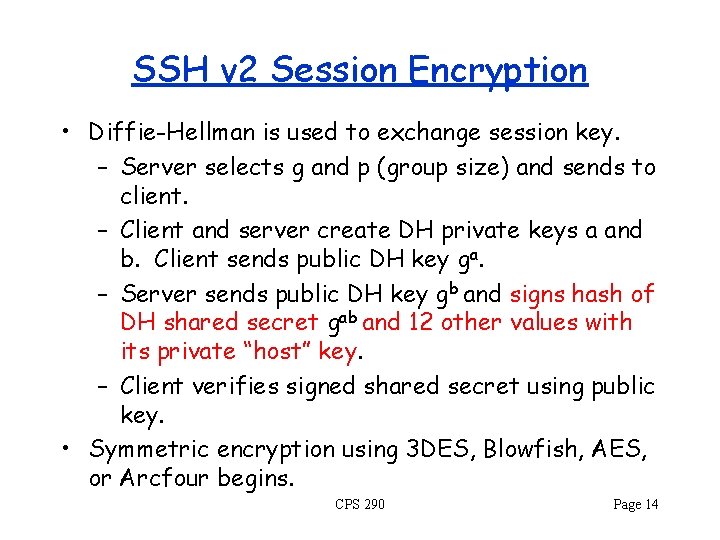 SSH v2 Session Encryption

• Diffie-Hellman is used to exchange session key.
- Server selects g and p (group size) and sends to client.
- Client and server create DH private keys a and b. Client sends public DH key $g^a$.
- Server sends public DH key $g^b$ and signs hash of DH shared secret $g^{ab}$ and 12 other values with its private "host" key.
- Client verifies signed shared secret using public key.
• Symmetric encryption using 3DES, Blowfish, AES, or Arcfour begins.

CPS 290

Page 14